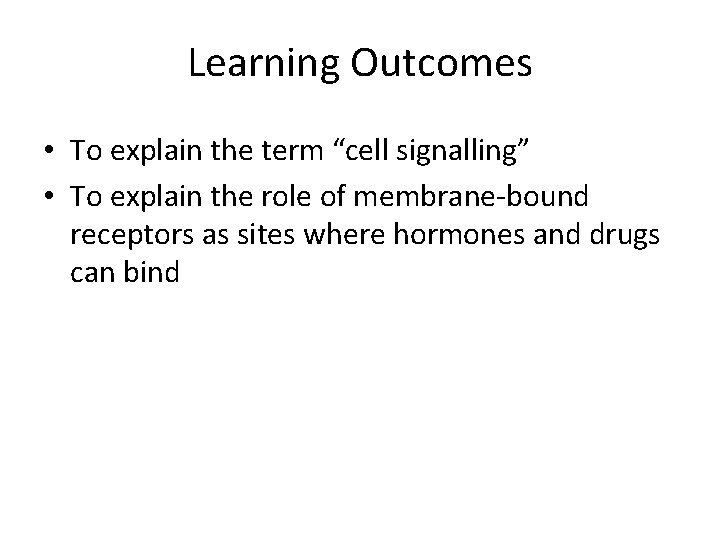 Learning Outcomes

• To explain the term “cell signalling”
• To explain the role of membrane-bound receptors as sites where hormones and drugs can bind